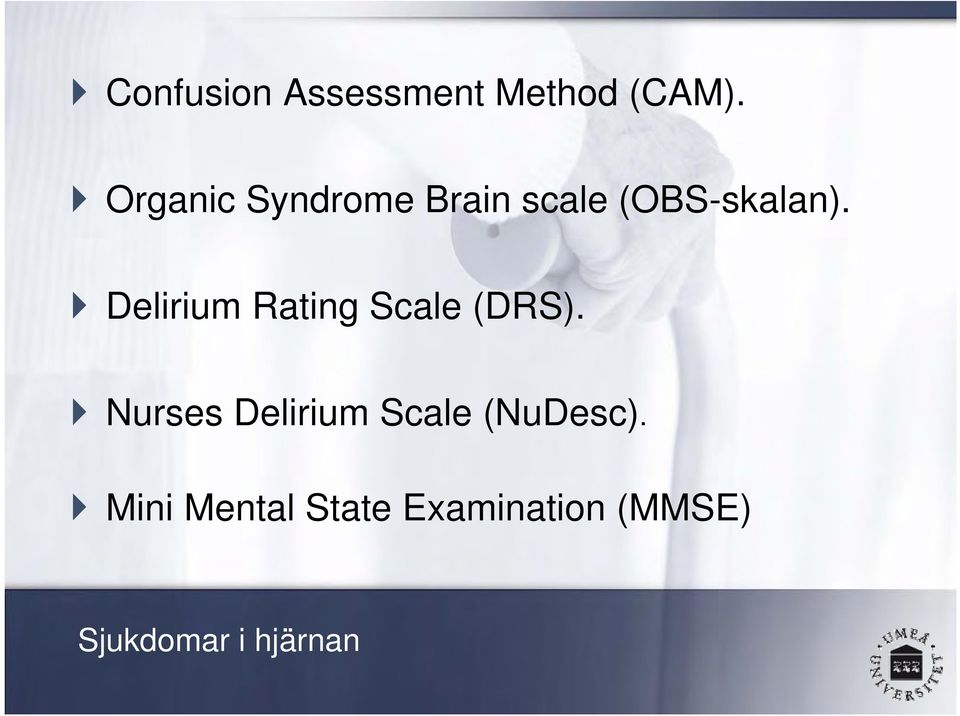 Confusion Assessment Method (CAM).

Organic Syndrome Brain scale (OBS-skalan).

Delirium Rating Scale (DRS).

Nurses Delirium Scale (NuDesc).

Mini Mental State Examination (MMSE)

Sjukdomar i hjärnan

UMEÅ UNIVERSITET